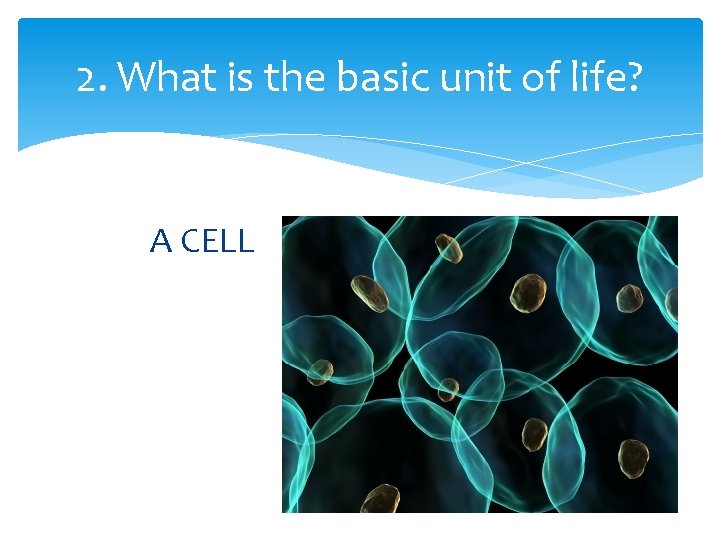 2. What is the basic unit of life?

A CELL